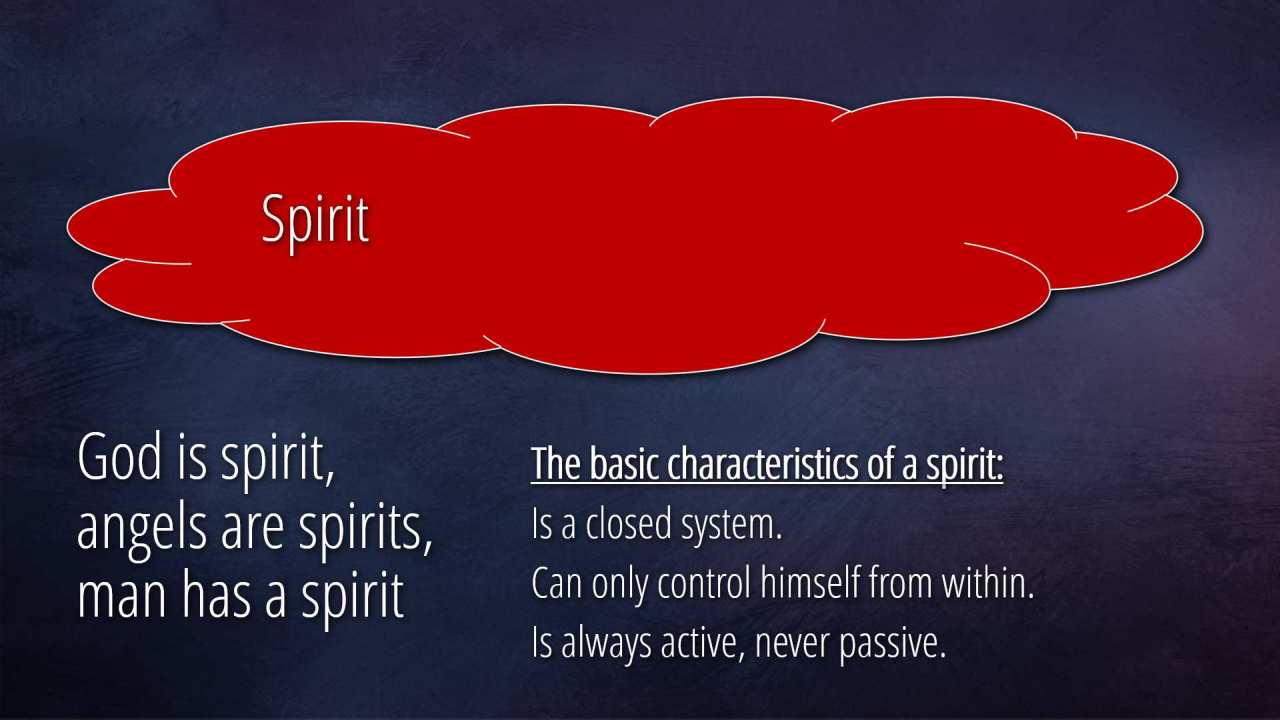 Spirit

God is spirit, angels are spirits, man has a spirit

The basic characteristics of a spirit:
Is a closed system.
Can only control himself from within.
Is always active, never passive.